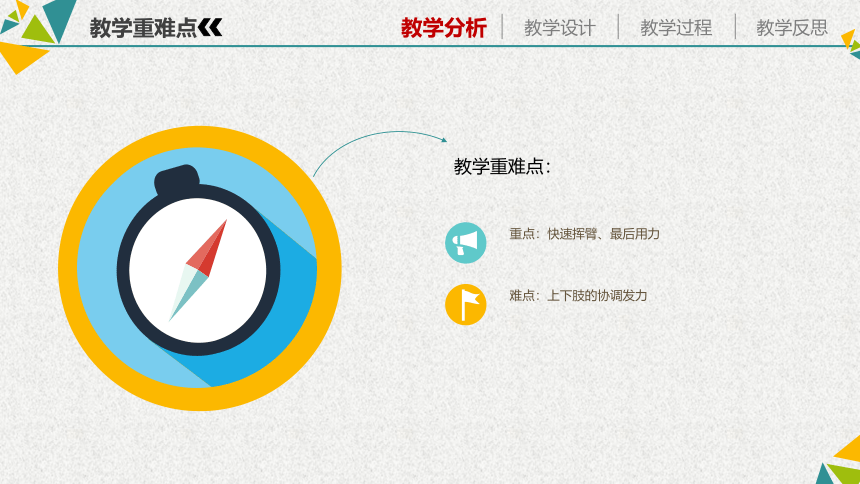 教学重难点

教学分析 | 教学设计 | 教学过程 | 教学反思

教学重难点：

重点：快速挥臂、最后用力

难点：上下肢的协调发力